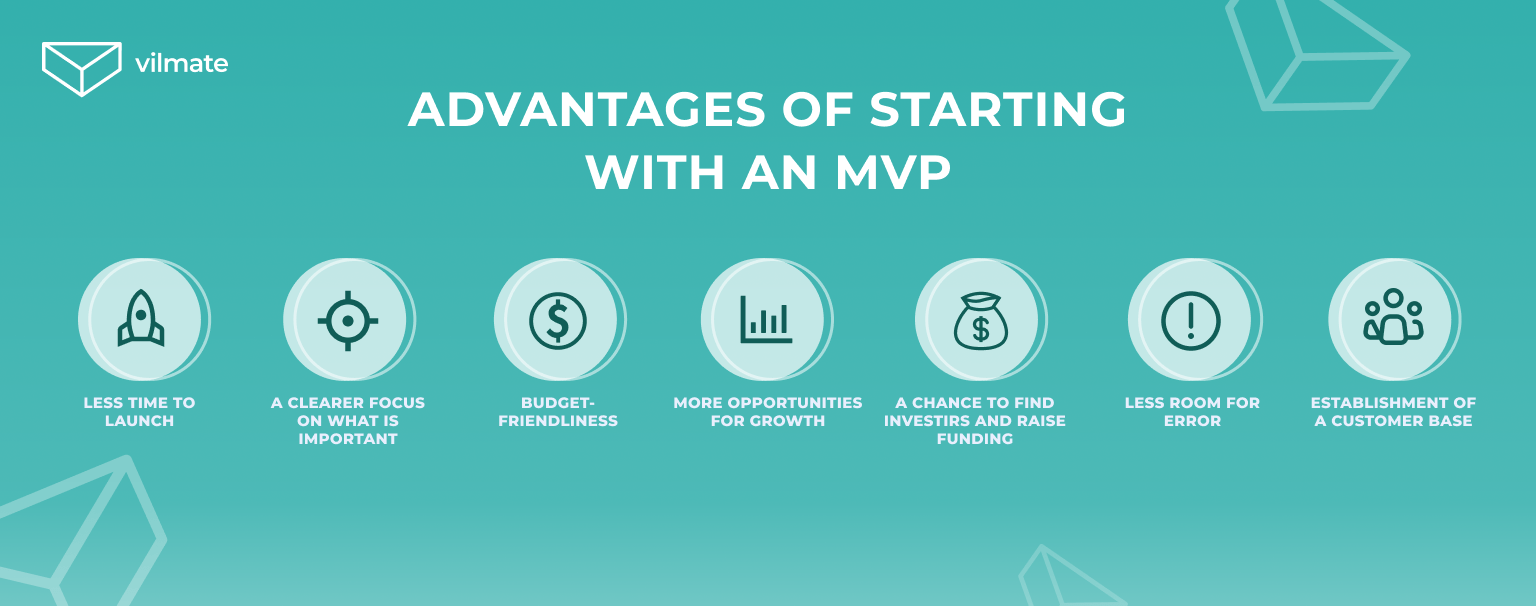 vilmate

ADVANTAGES OF STARTING WITH AN MVP

LESS TIME TO LAUNCH

A CLEARER FOCUS ON WHAT IS IMPORTANT

BUDGET-FRIENDLINESS

MORE OPPORTUNITIES FOR GROWTH

A CHANCE TO FIND INVESTIRS AND RAISE FUNDING

LESS ROOM FOR ERROR

ESTABLISHMENT OF A CUSTOMER BASE